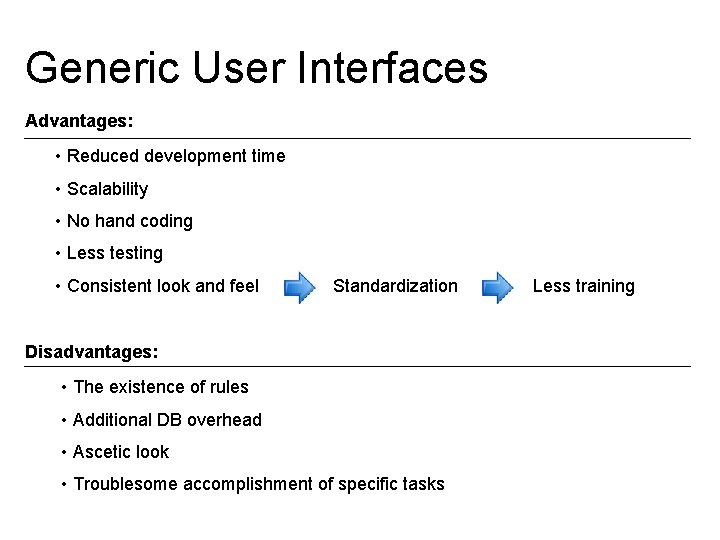 Generic User Interfaces

Advantages:

• Reduced development time
• Scalability
• No hand coding
• Less testing
• Consistent look and feel Standardization Less training

Disadvantages:

• The existence of rules
• Additional DB overhead
• Ascetic look
• Troublesome accomplishment of specific tasks